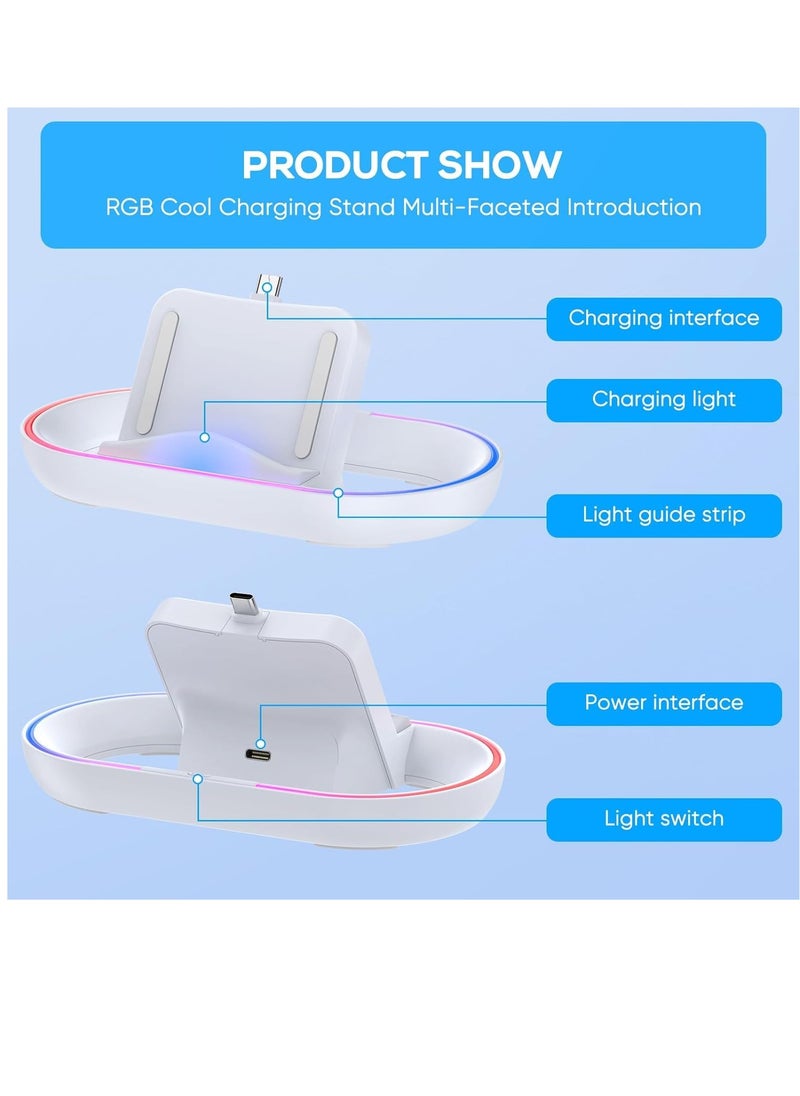 PRODUCT SHOW
RGB Cool Charging Stand Multi-Faceted Introduction

Charging interface

Charging light

Light guide strip

Power interface

Light switch